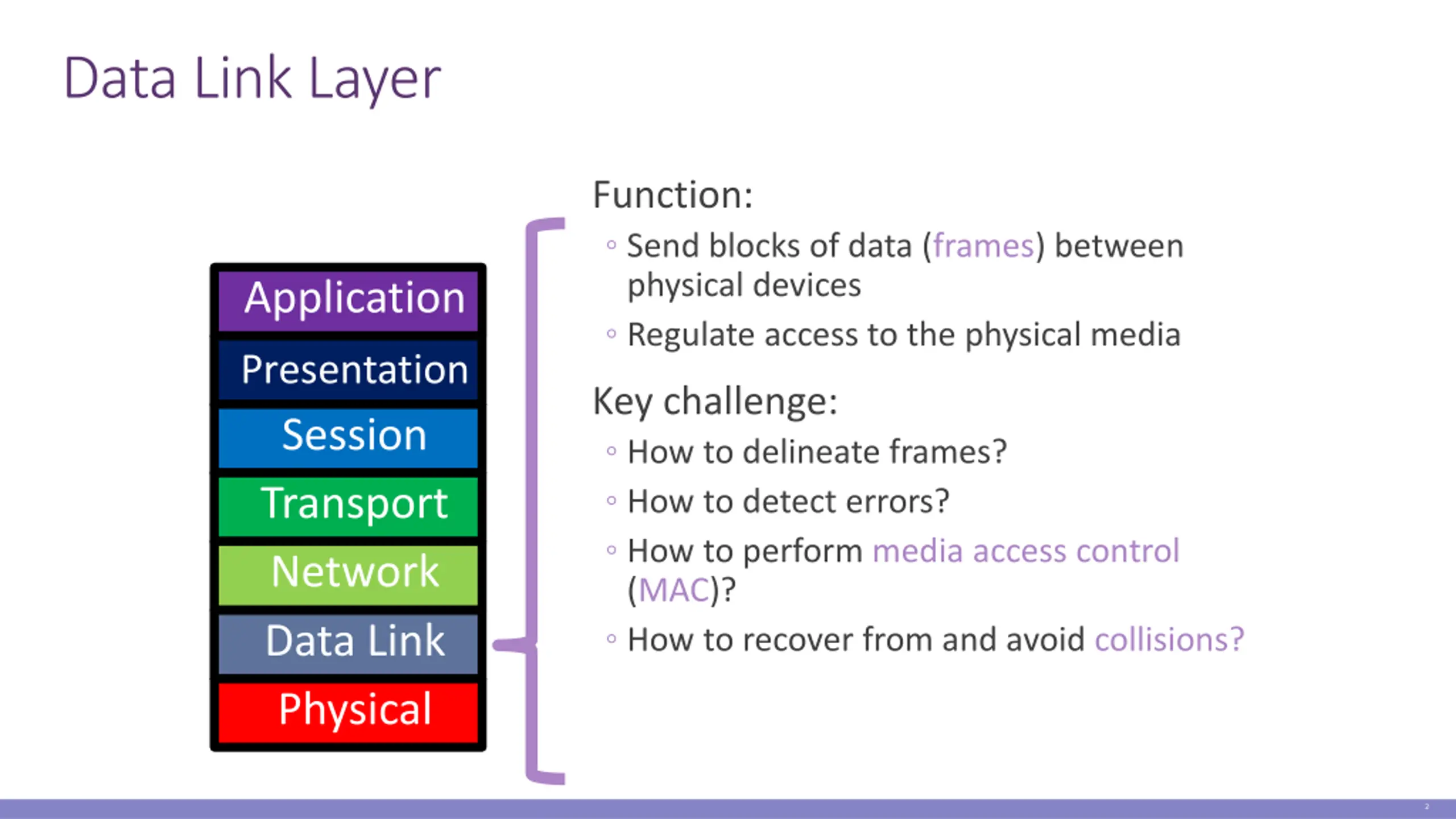 Data Link Layer

Application
Presentation
Session
Transport
Network
Data Link
Physical

Function:
◦ Send blocks of data (frames) between physical devices
◦ Regulate access to the physical media

Key challenge:
◦ How to delineate frames?
◦ How to detect errors?
◦ How to perform media access control (MAC)?
◦ How to recover from and avoid collisions?

2